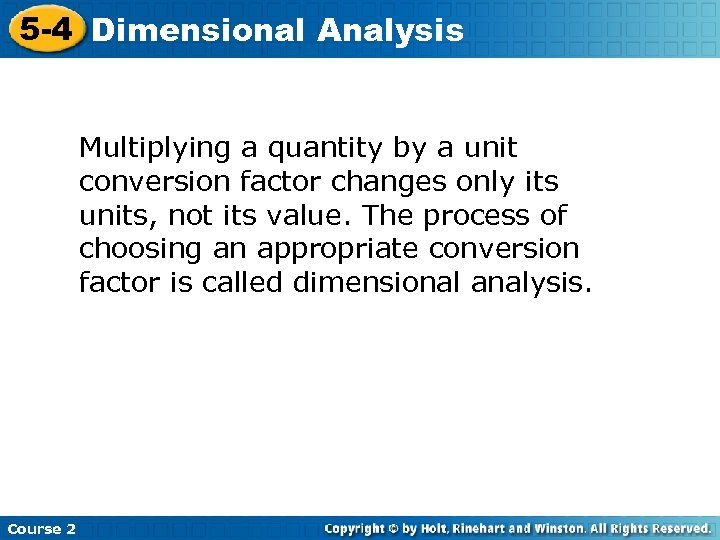 5-4 Dimensional Analysis

Multiplying a quantity by a unit conversion factor changes only its units, not its value. The process of choosing an appropriate conversion factor is called dimensional analysis.

Course 2

Copyright © by Holt, Rinehart and Winston. All Rights Reserved.